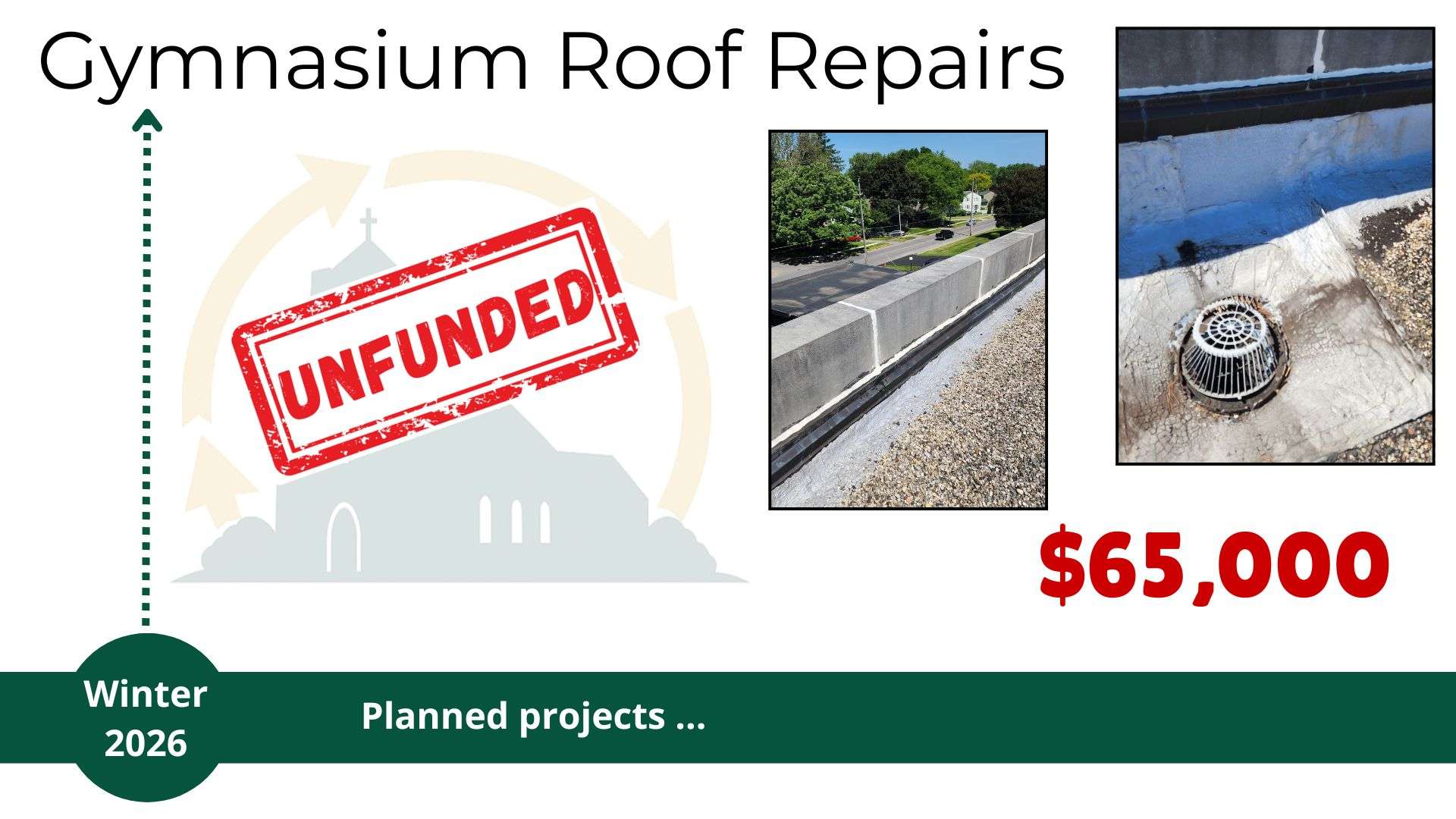 Gymnasium Roof Repairs

UNFUNDED

$65,000

Winter 2026

Planned projects ...